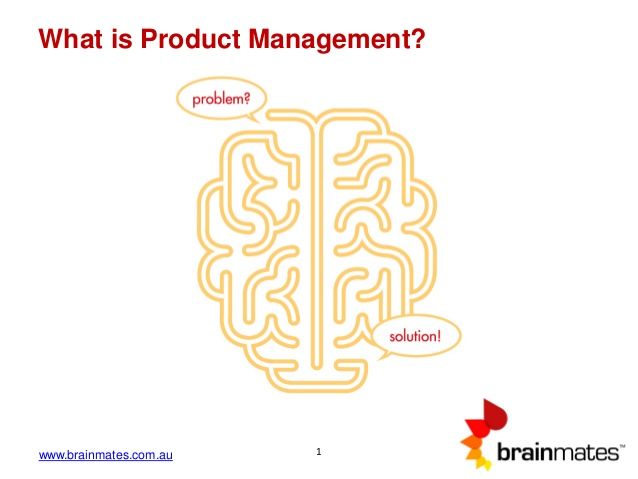 What is Product Management?

problem?

solution!

www.brainmates.com.au

1

brainmates™